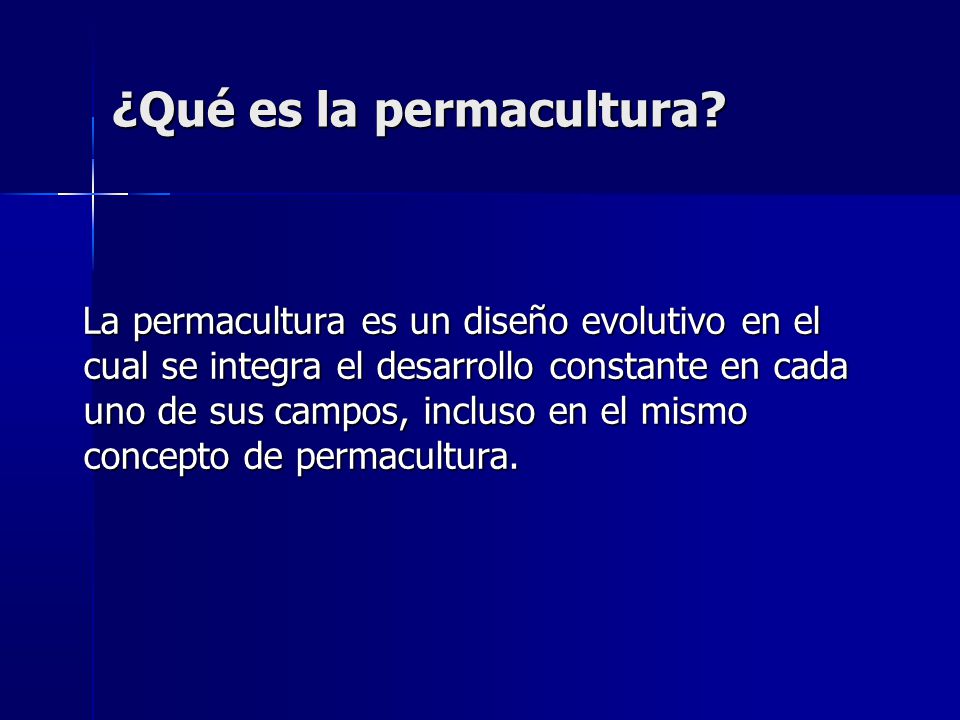 ¿Qué es la permacultura?

La permacultura es un diseño evolutivo en el cual se integra el desarrollo constante en cada uno de sus campos, incluso en el mismo concepto de permacultura.